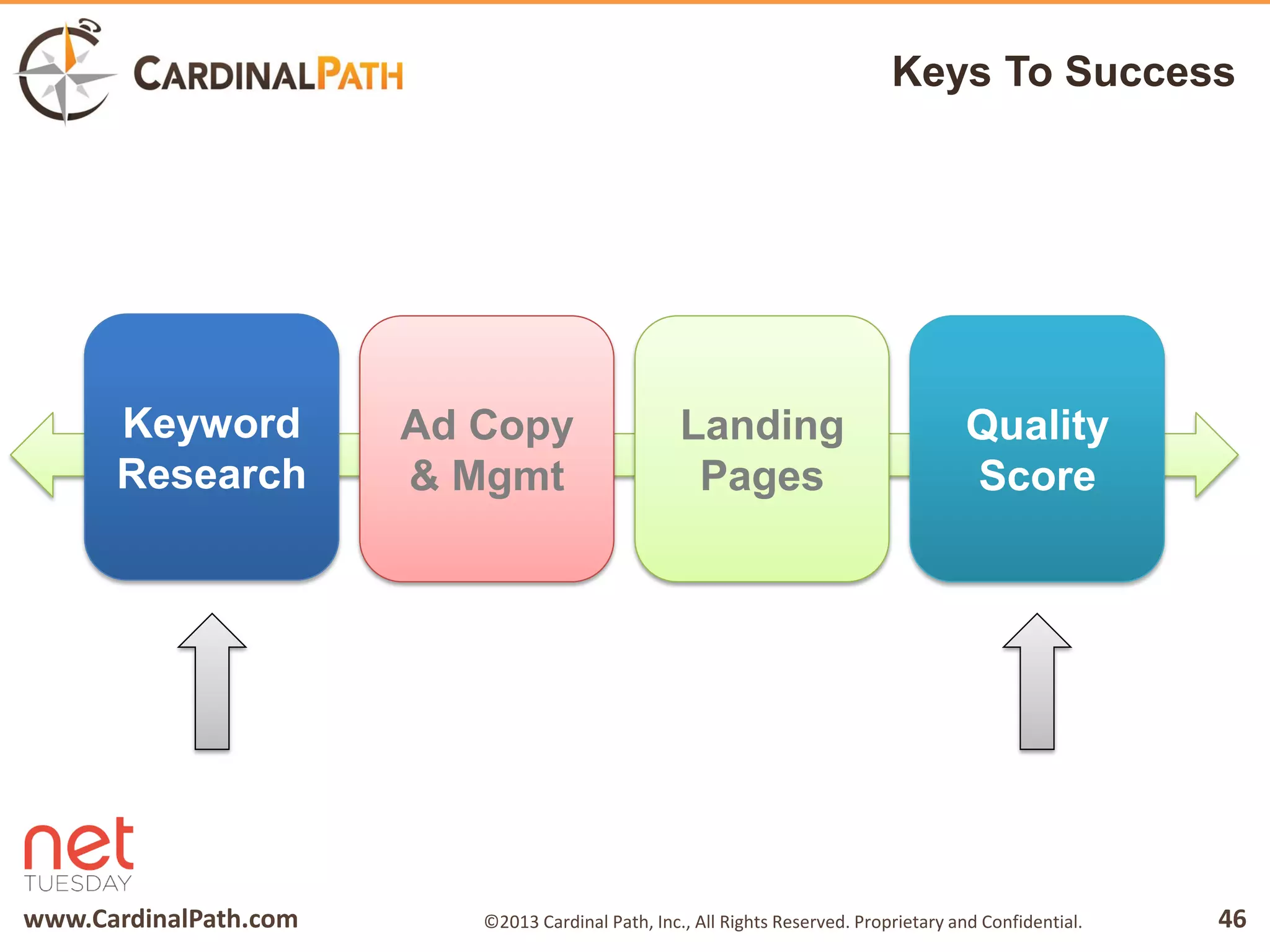 CARDINALPATH

Keys To Success

Keyword Research

Ad Copy & Mgmt

Landing Pages

Quality Score

net TUESDAY

www.CardinalPath.com

©2013 Cardinal Path, Inc., All Rights Reserved. Proprietary and Confidential.

46